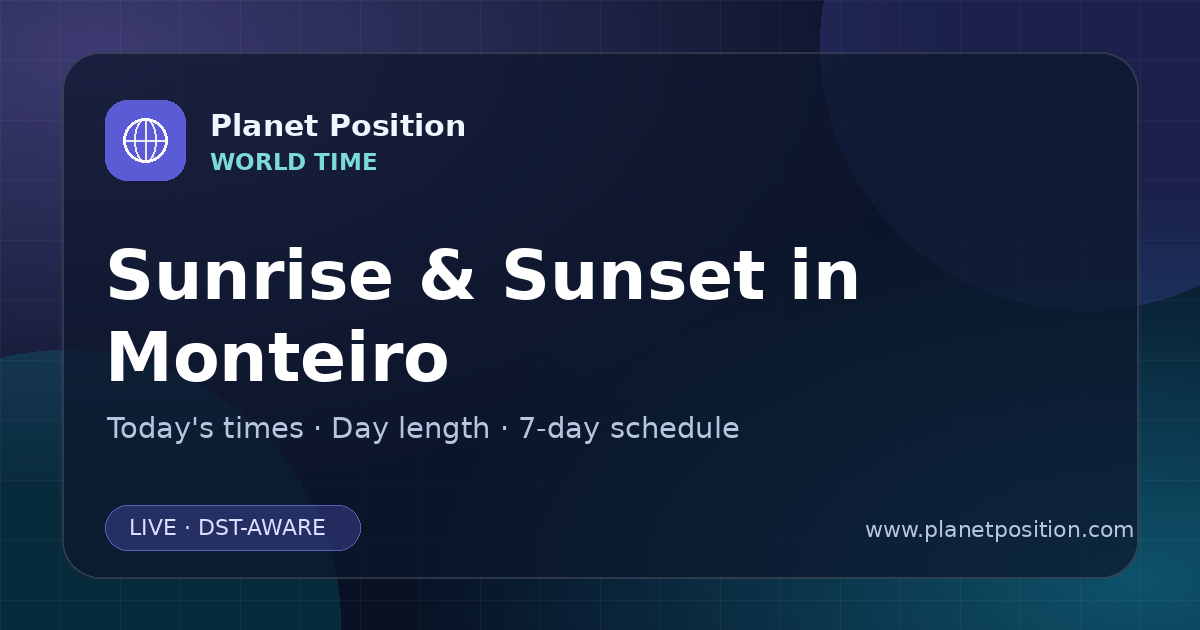 Planet Position
WORLD TIME

Sunrise & Sunset in Monteiro

Today's times · Day length · 7-day schedule

LIVE · DST-AWARE

www.planetposition.com